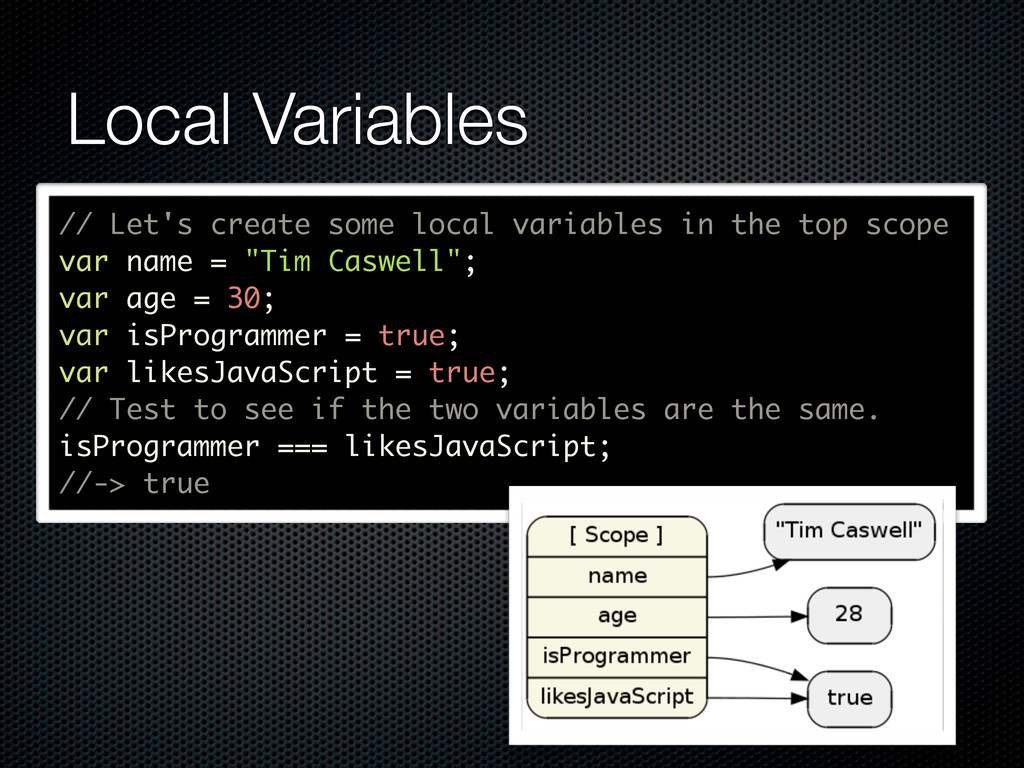 Local Variables

// Let's create some local variables in the top scope
var name = "Tim Caswell";
var age = 30;
var isProgrammer = true;
var likesJavaScript = true;
// Test to see if the two variables are the same.
isProgrammer === likesJavaScript;
//-> true

[ Scope ]
name
age
isProgrammer
likesJavaScript
"Tim Caswell"
28
true